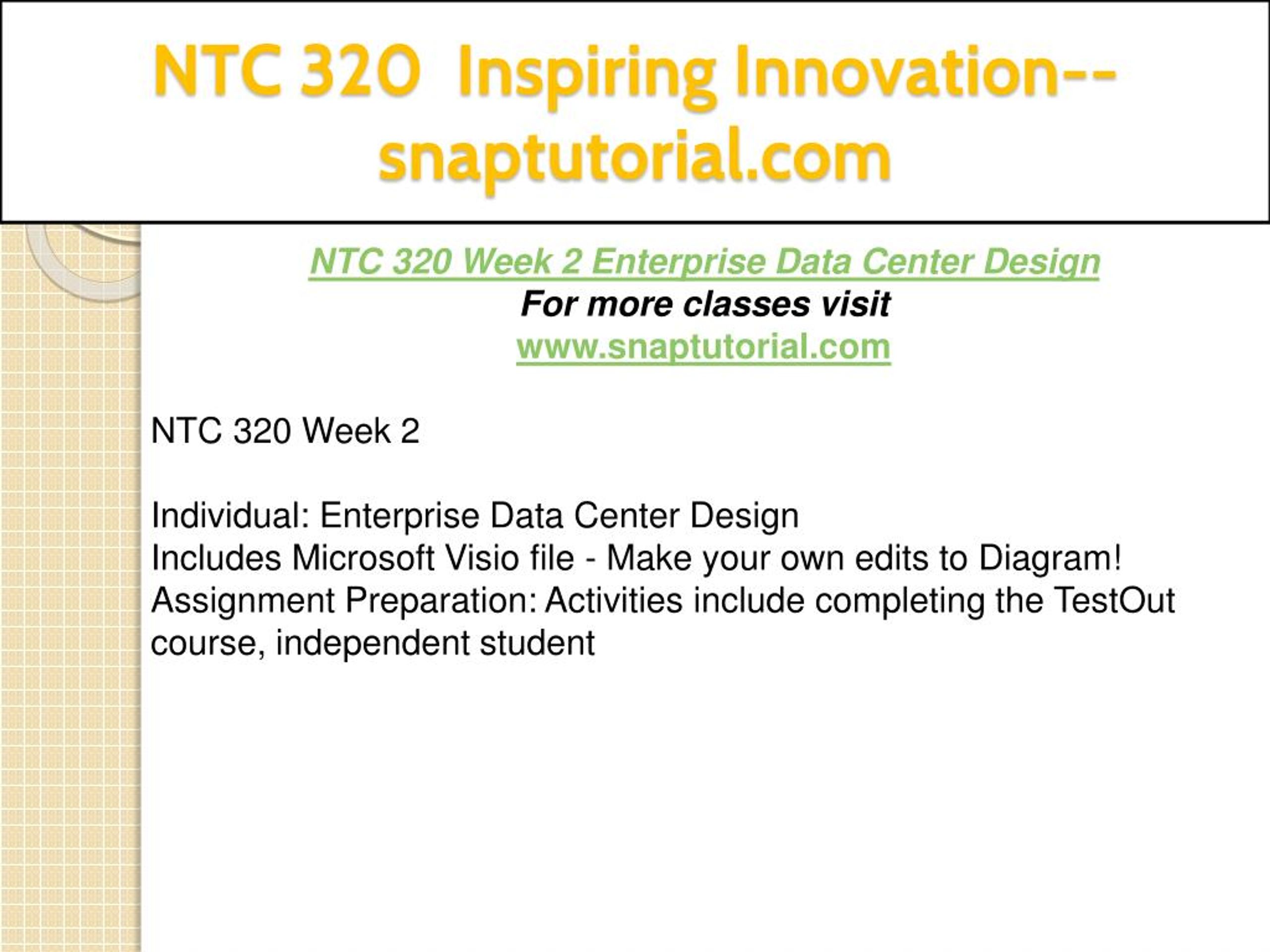 NTC 320 Inspiring Innovation--snaptutorial.com

NTC 320 Week 2 Enterprise Data Center Design
For more classes visit
www.snaptutorial.com

NTC 320 Week 2

Individual: Enterprise Data Center Design
Includes Microsoft Visio file - Make your own edits to Diagram!
Assignment Preparation: Activities include completing the TestOut course, independent student